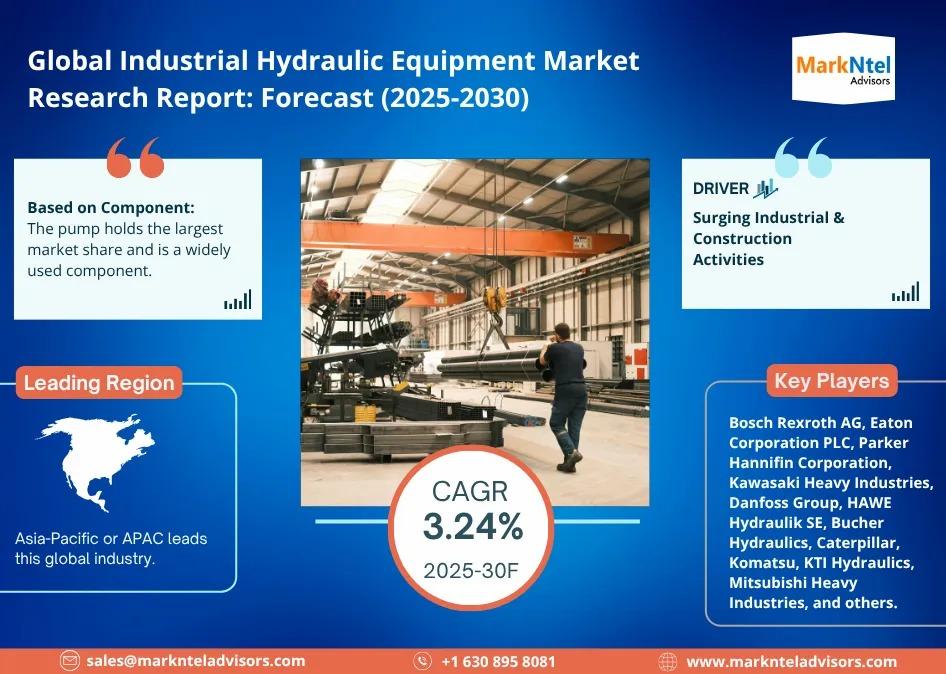 Global Industrial Hydraulic Equipment Market Research Report: Forecast (2025-2030)

MarkNtel Advisors

Based on Component:
The pump holds the largest market share and is a widely used component.

DRIVER
Surging Industrial & Construction Activities

Leading Region
Asia-Pacific or APAC leads this global industry.

CAGR
3.24%
2025-30F

Key Players
Bosch Rexroth AG, Eaton Corporation PLC, Parker Hannifin Corporation, Kawasaki Heavy Industries, Danfoss Group, HAWE Hydraulik SE, Bucher Hydraulics, Caterpillar, Komatsu, KTI Hydraulics, Mitsubishi Heavy Industries, and others.

sales@marknteladvisors.com
+1 630 895 8081
www.marknteladvisors.com